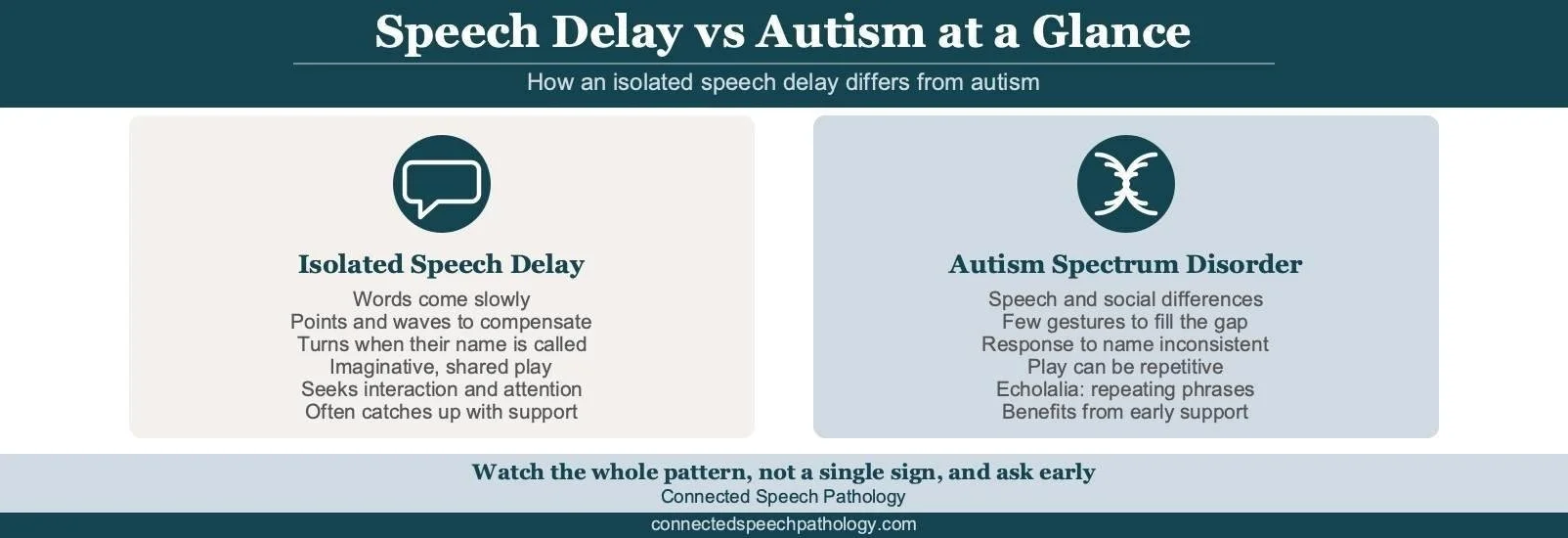 Speech Delay vs Autism at a Glance

How an isolated speech delay differs from autism

Isolated Speech Delay

Words come slowly
Points and waves to compensate
Turns when their name is called
Imaginative, shared play
Seeks interaction and attention
Often catches up with support

Autism Spectrum Disorder

Speech and social differences
Few gestures to fill the gap
Response to name inconsistent
Play can be repetitive
Echolalia: repeating phrases
Benefits from early support

Watch the whole pattern, not a single sign, and ask early

Connected Speech Pathology

connectedspeechpathology.com